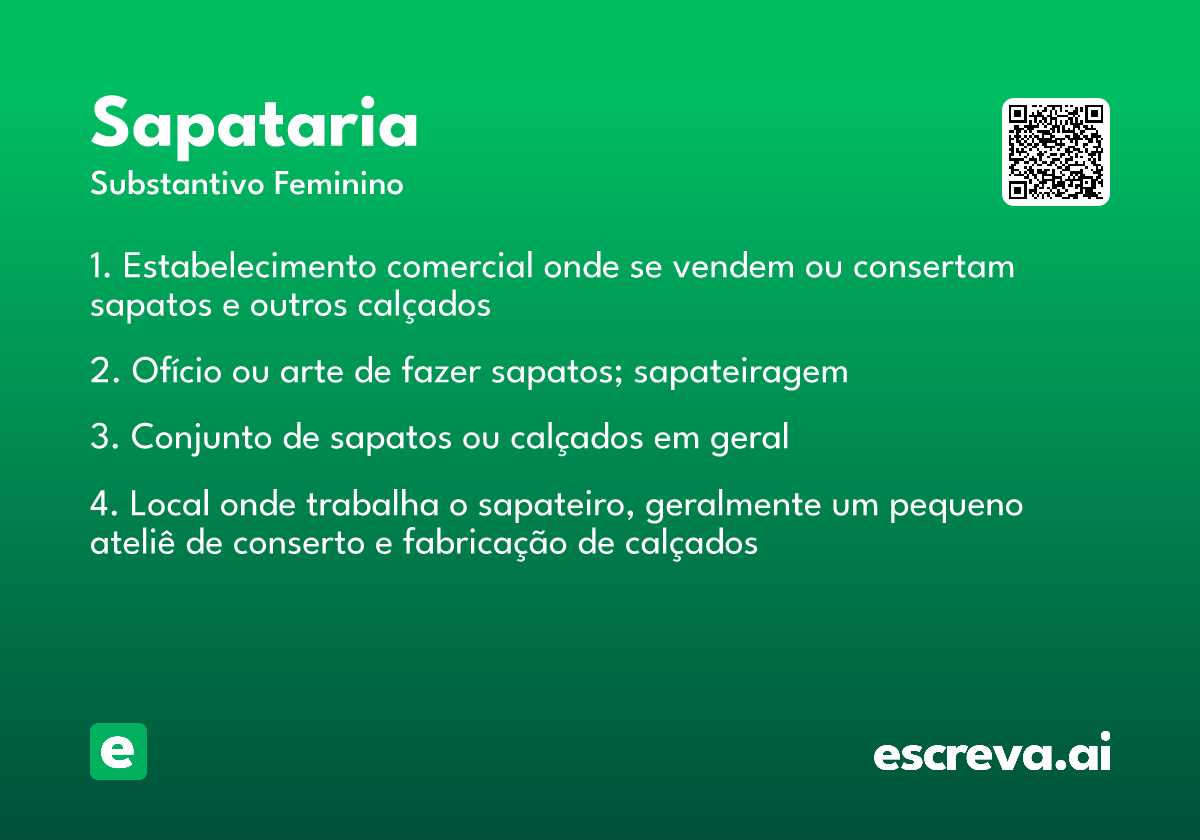 Sapataria
Substantivo Feminino

1. Estabelecimento comercial onde se vendem ou consertam sapatos e outros calçados

2. Ofício ou arte de fazer sapatos; sapateiragem

3. Conjunto de sapatos ou calçados em geral

4. Local onde trabalha o sapateiro, geralmente um pequeno ateliê de conserto e fabricação de calçados

e

escreva.ai